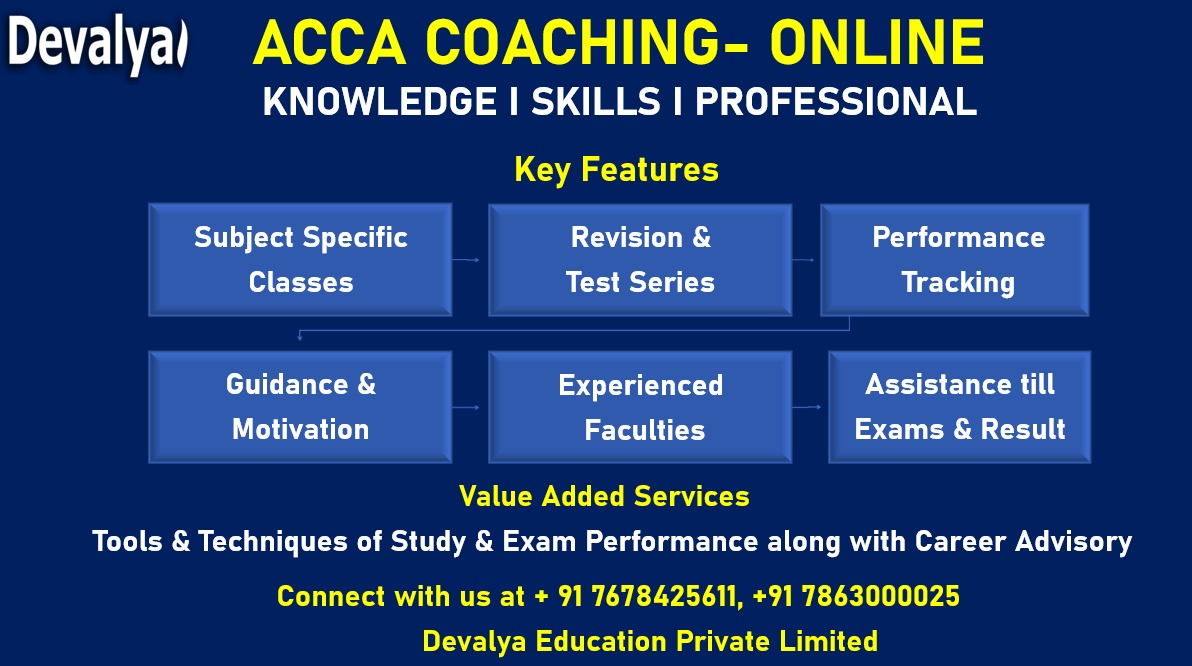 Devalya

ACCA COACHING- ONLINE

KNOWLEDGE I SKILLS I PROFESSIONAL

Key Features

Subject Specific Classes

Revision & Test Series

Performance Tracking

Guidance & Motivation

Experienced Faculties

Assistance till Exams & Result

Value Added Services

Tools & Techniques of Study & Exam Performance along with Career Advisory

Connect with us at + 91 7678425611, +91 7863000025

Devalya Education Private Limited